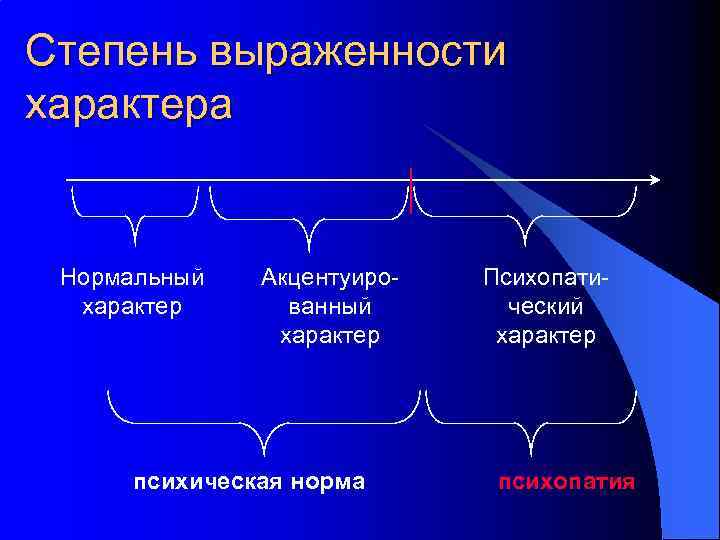 Степень выраженности характера

Нормальный характер

Акцентуированный характер

Психопатический характер

психическая норма

психопатия